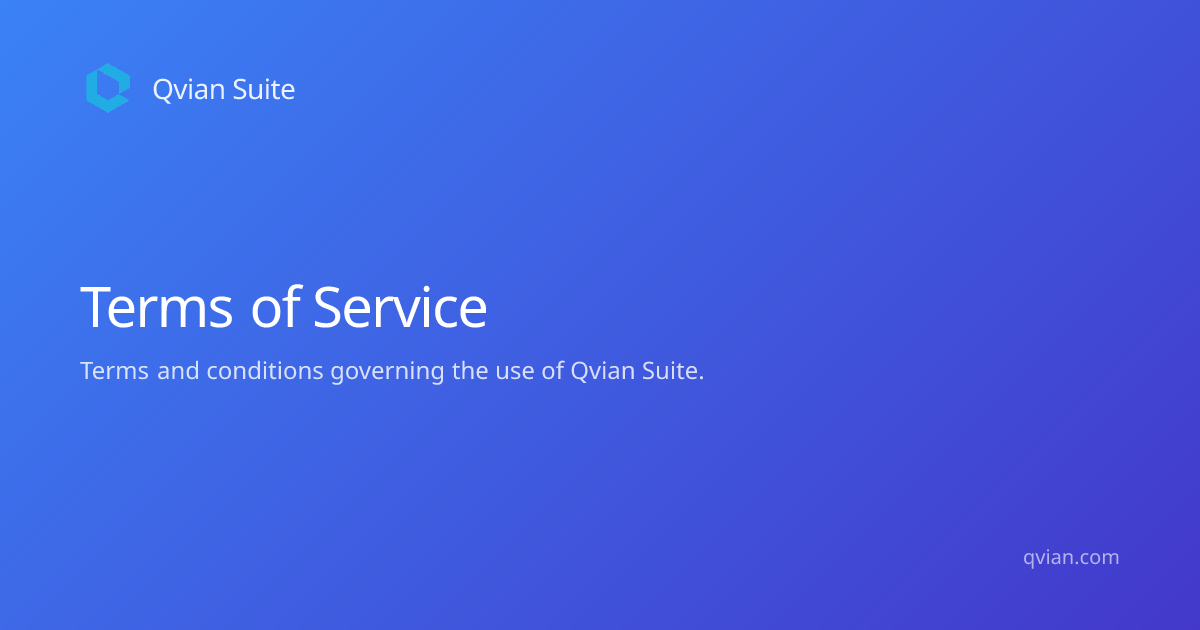 Qvian Suite

Terms of Service

Terms and conditions governing the use of Qvian Suite.

qvian.com